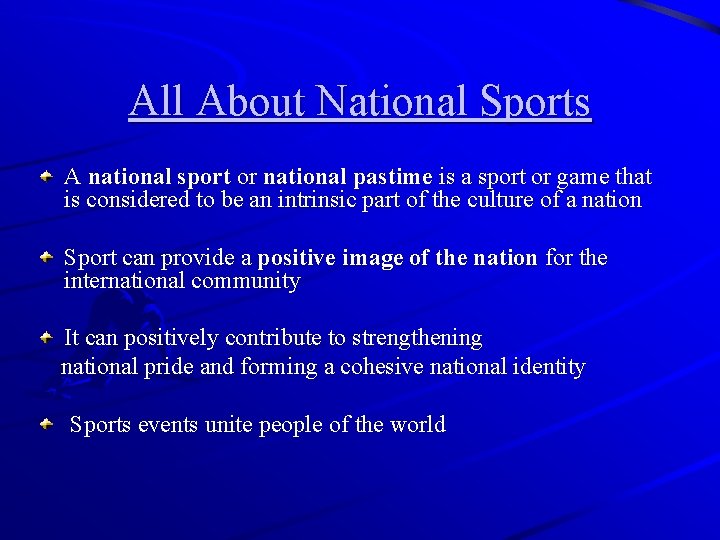 All About National Sports

A national sport or national pastime is a sport or game that is considered to be an intrinsic part of the culture of a nation

Sport can provide a positive image of the nation for the international community

It can positively contribute to strengthening national pride and forming a cohesive national identity

Sports events unite people of the world